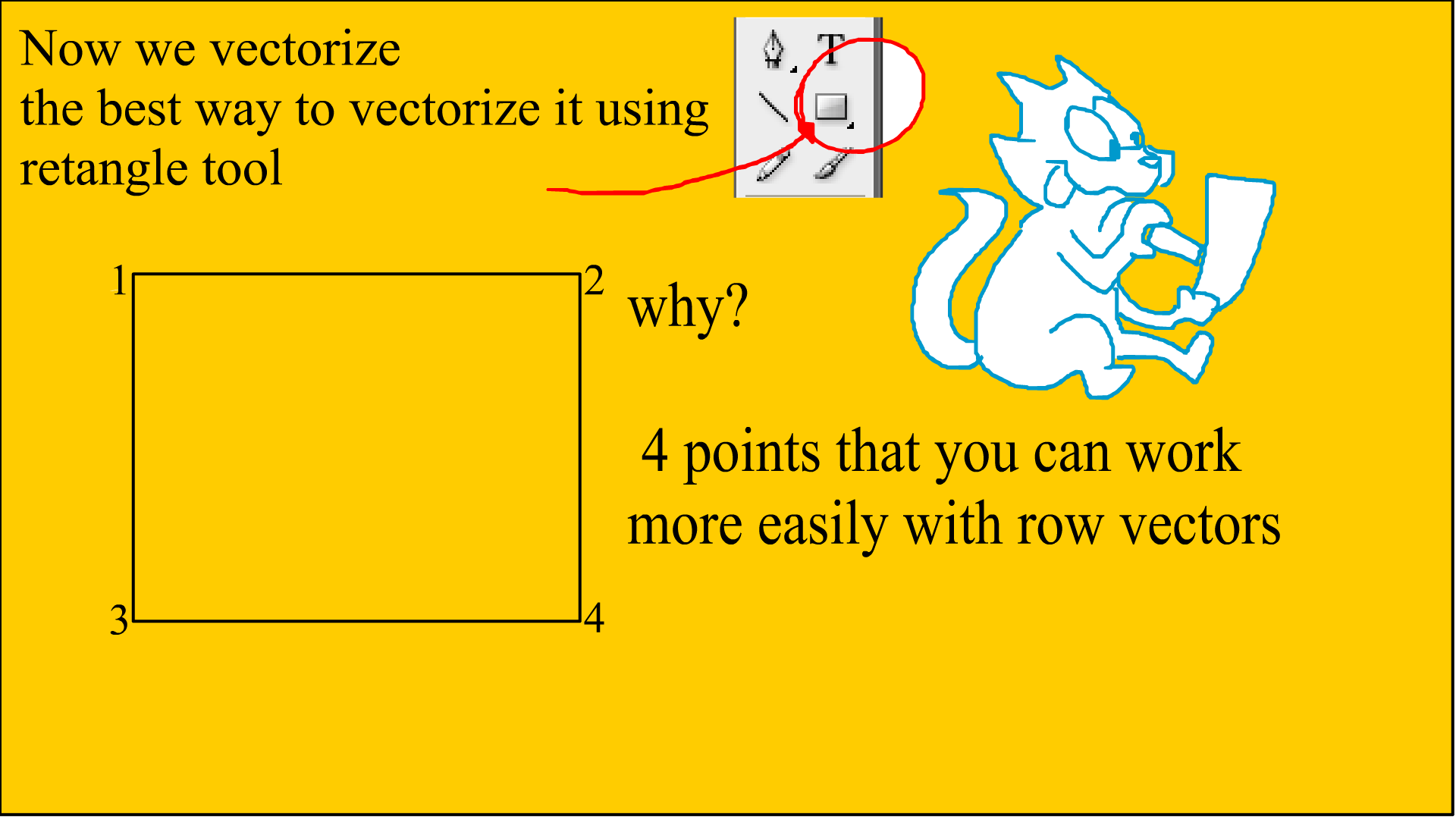 Now we vectorize
the best way to vectorize it using
retangle tool

T

1

2

3

4

why?

4 points that you can work more easily with row vectors